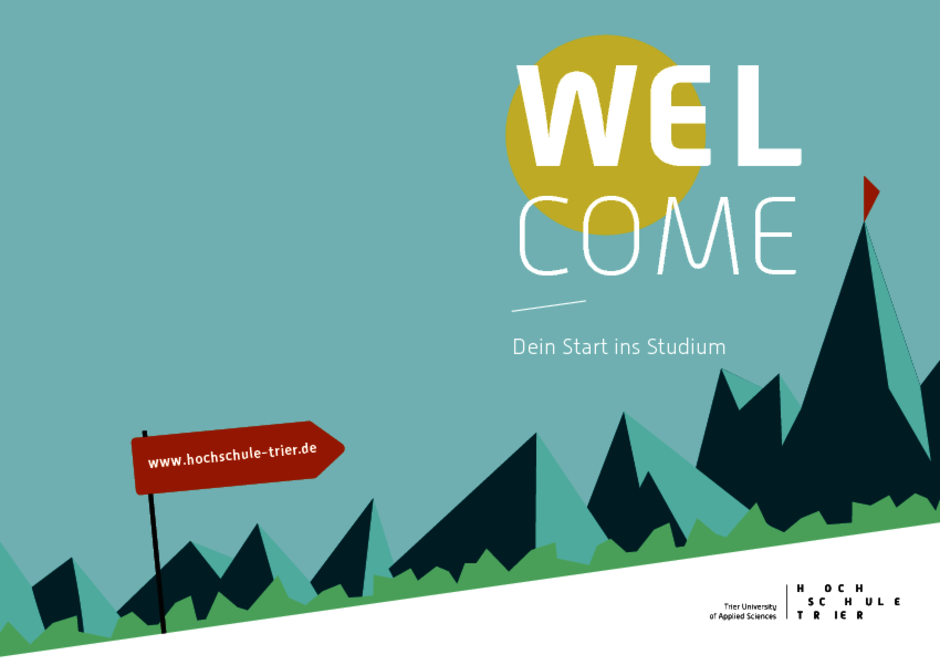 WEL
COME

Dein Start ins Studium

www.hochschule-trier.de

Trier University of Applied Sciences

HOCH
SCHULE
TRIER